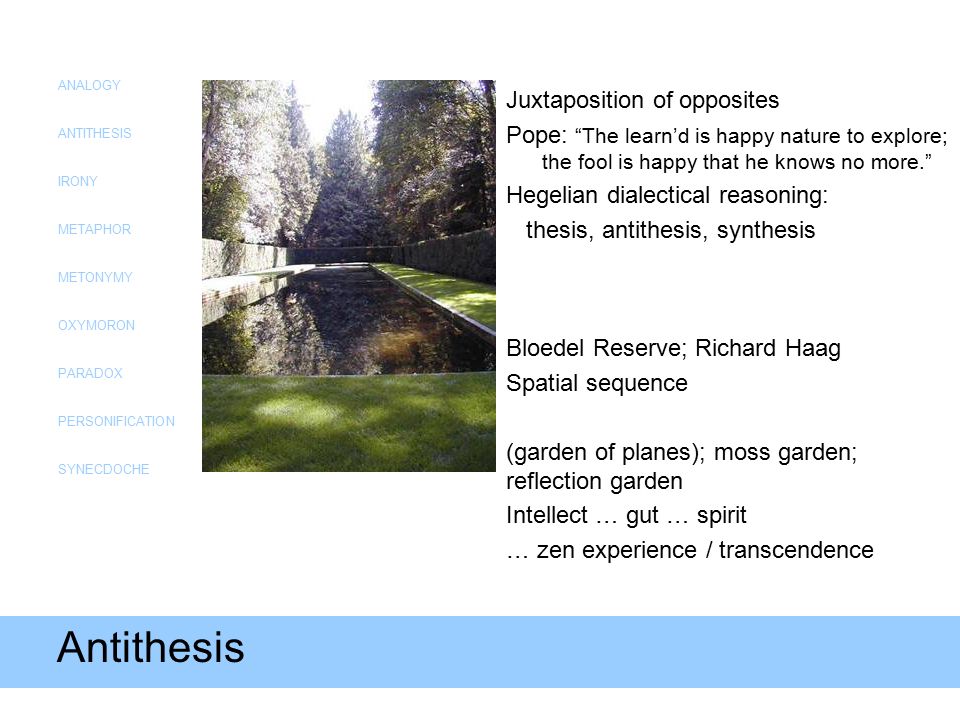 ANALOGY

ANTITHESIS

IRONY

METAPHOR

METONYMY

OXYMORON

PARADOX

PERSONIFICATION

SYNECDOCHE

Juxtaposition of opposites

Pope: “The learn’d is happy nature to explore; the fool is happy that he knows no more.”

Hegelian dialectical reasoning:
thesis, antithesis, synthesis

Bloedel Reserve; Richard Haag

Spatial sequence

(garden of planes); moss garden; reflection garden

Intellect … gut … spirit

… zen experience / transcendence

Antithesis